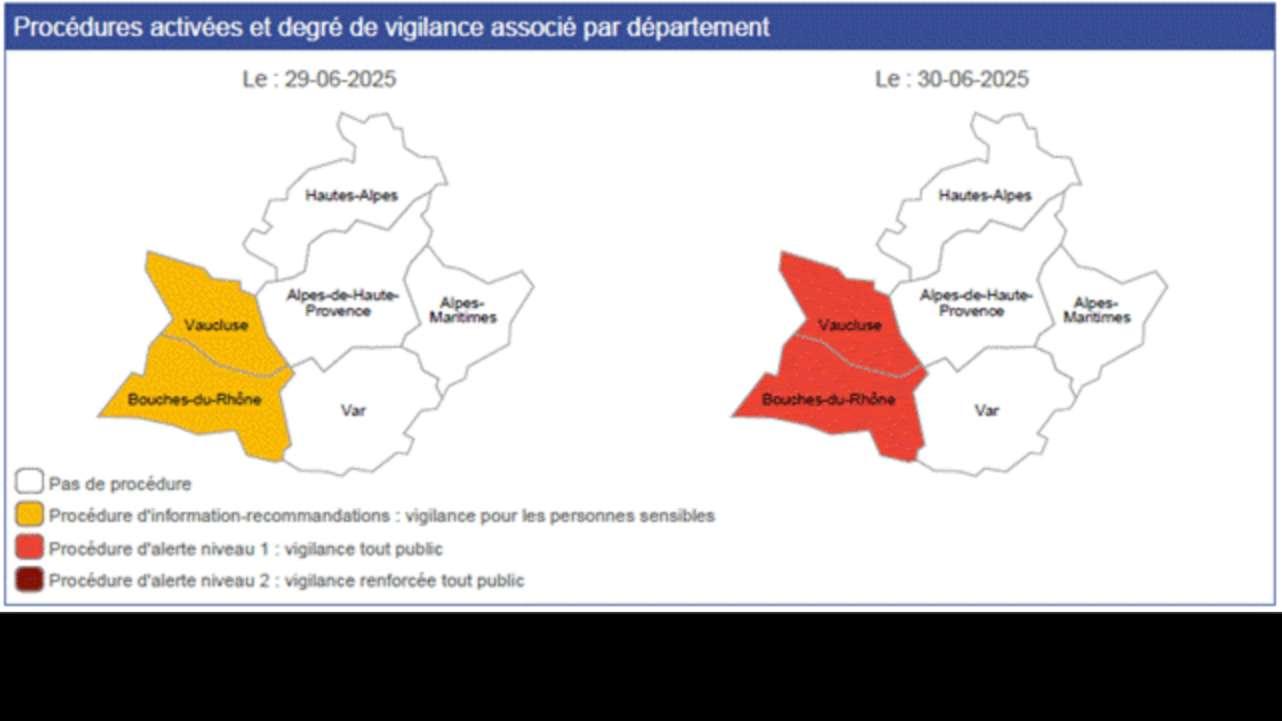 Procédures activées et degré de vigilance associé par département

Le : 29-06-2025

Hautes-Alpes
Alpes-de-Haute-Provence
Alpes-Maritimes
Vaucluse
Bouches-du-Rhône
Var

Le : 30-06-2025

Hautes-Alpes
Alpes-de-Haute-Provence
Alpes-Maritimes
Vaucluse
Bouches-du-Rhône
Var

Pas de procédure
Procédure d'information-recommandations : vigilance pour les personnes sensibles
Procédure d'alerte niveau 1 : vigilance tout public
Procédure d'alerte niveau 2 : vigilance renforcée tout public